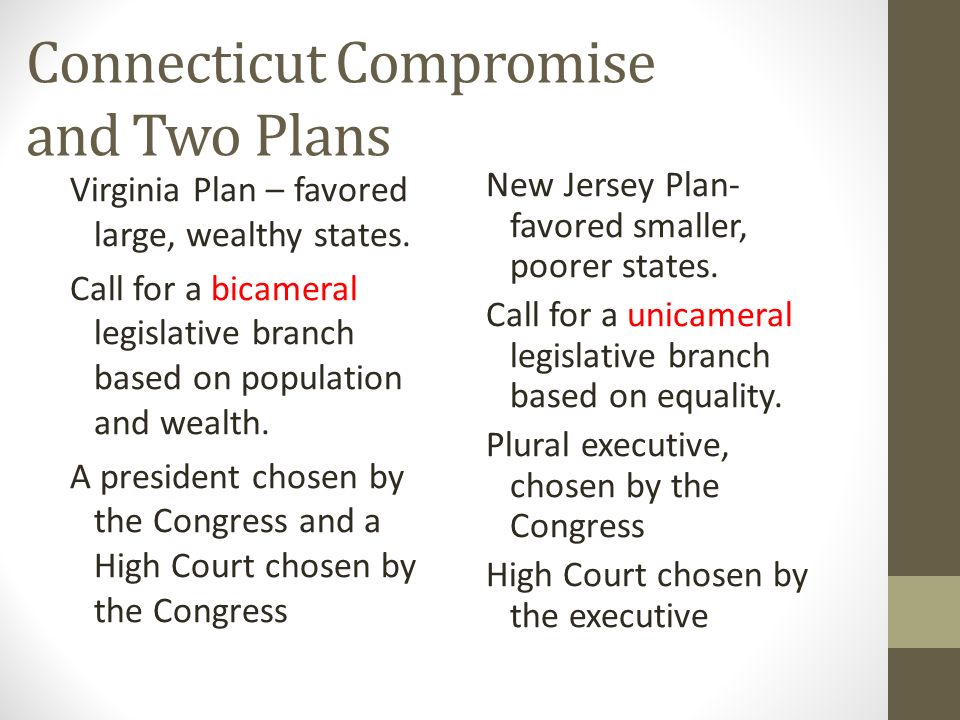 Connecticut Compromise and Two Plans

Virginia Plan – favored large, wealthy states.

Call for a bicameral legislative branch based on population and wealth.

A president chosen by the Congress and a High Court chosen by the Congress

New Jersey Plan- favored smaller, poorer states.

Call for a unicameral legislative branch based on equality.

Plural executive, chosen by the Congress

High Court chosen by the executive